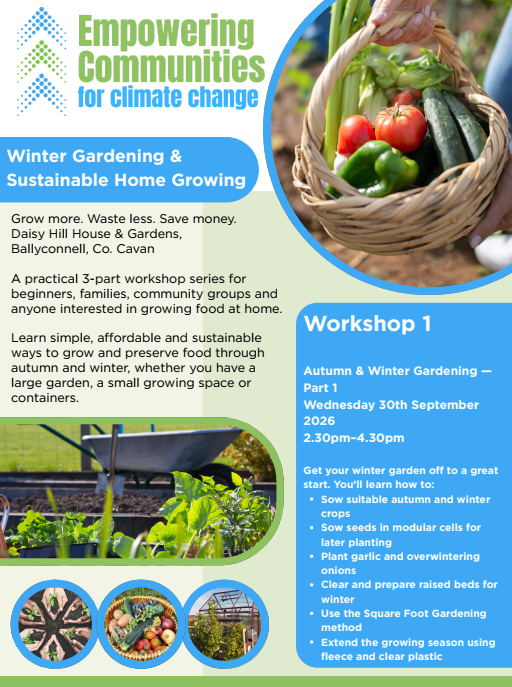 Empowering Communities for climate change

Winter Gardening & Sustainable Home Growing

Grow more. Waste less. Save money.
Daisy Hill House & Gardens,
Ballyconnell, Co. Cavan

A practical 3-part workshop series for beginners, families, community groups and anyone interested in growing food at home.

Learn simple, affordable and sustainable ways to grow and preserve food through autumn and winter, whether you have a large garden, a small growing space or containers.

Workshop 1

Autumn & Winter Gardening — Part 1
Wednesday 30th September 2026
2.30pm–4.30pm

Get your winter garden off to a great start. You'll learn how to:
• Sow suitable autumn and winter crops
• Sow seeds in modular cells for later planting
• Plant garlic and overwintering onions
• Clear and prepare raised beds for winter
• Use the Square Foot Gardening method
• Extend the growing season using fleece and clear plastic